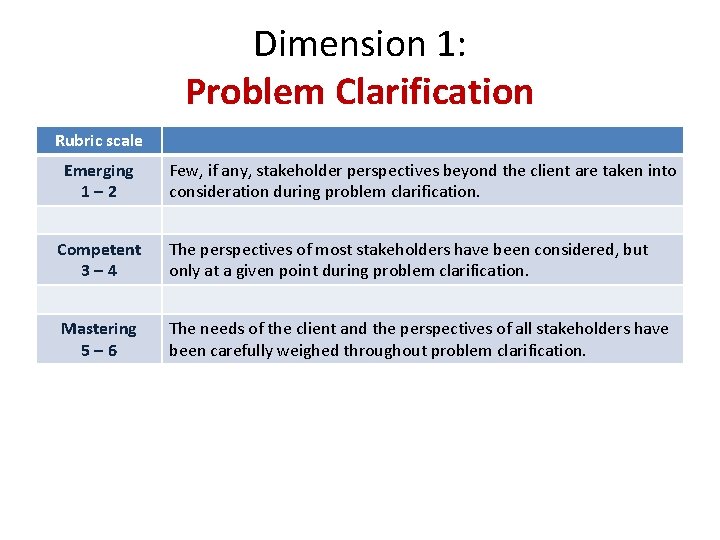 Dimension 1:
Problem Clarification

| Rubric scale | |
|---|---|
| Emerging 1 – 2 | Few, if any, stakeholder perspectives beyond the client are taken into consideration during problem clarification. |
| | |
| Competent 3 – 4 | The perspectives of most stakeholders have been considered, but only at a given point during problem clarification. |
| | |
| Mastering 5 – 6 | The needs of the client and the perspectives of all stakeholders have been carefully weighed throughout problem clarification. |